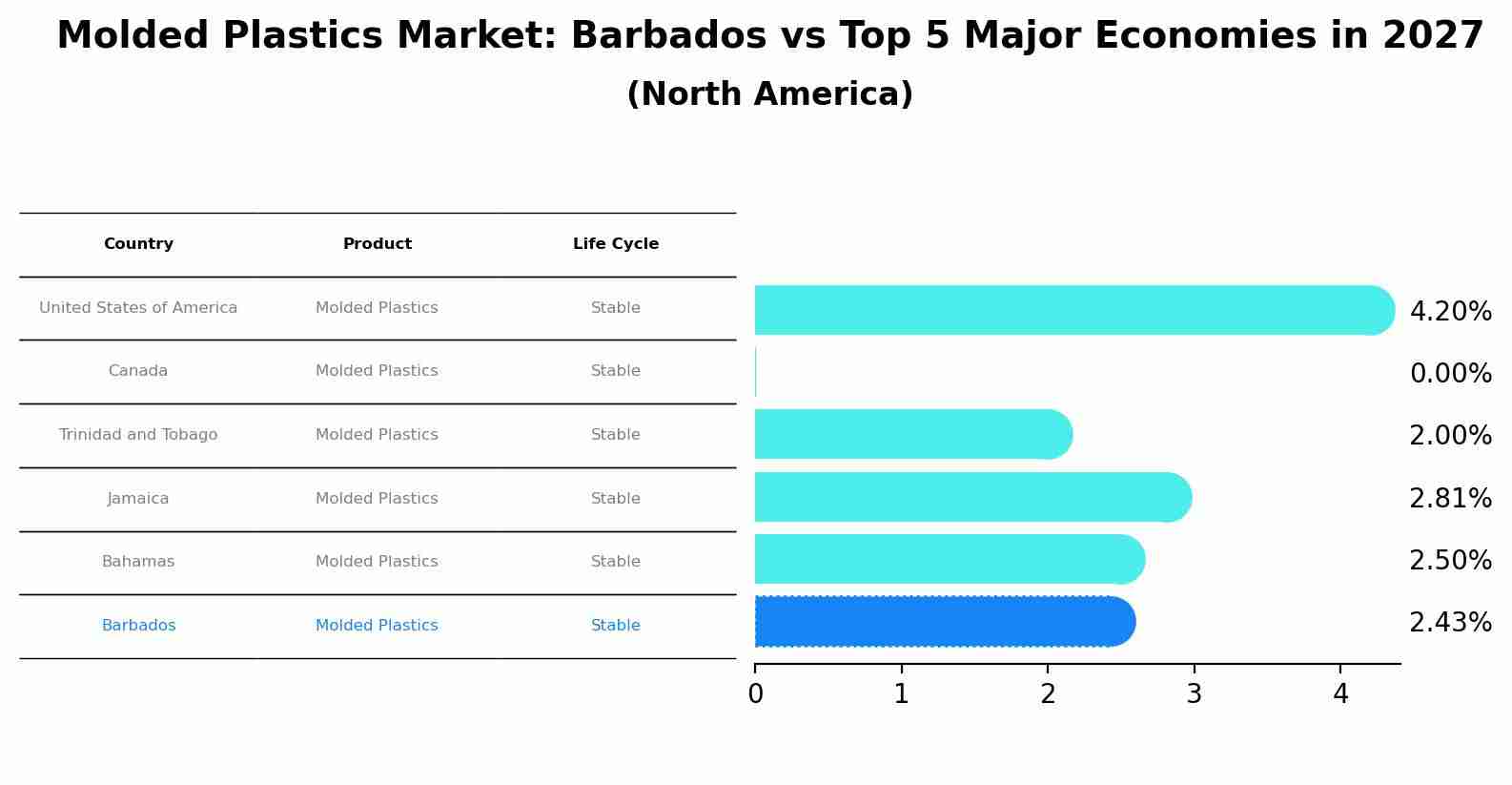 Molded Plastics Market: Barbados vs Top 5 Major Economies in 2027
(North America)

| Country | Product | Life Cycle |
|---|---|---|
| United States of America | Molded Plastics | Stable |
| Canada | Molded Plastics | Stable |
| Trinidad and Tobago | Molded Plastics | Stable |
| Jamaica | Molded Plastics | Stable |
| Bahamas | Molded Plastics | Stable |
| Barbados | Molded Plastics | Stable |

4.20%
0.00%
2.00%
2.81%
2.50%
2.43%

0 1 2 3 4